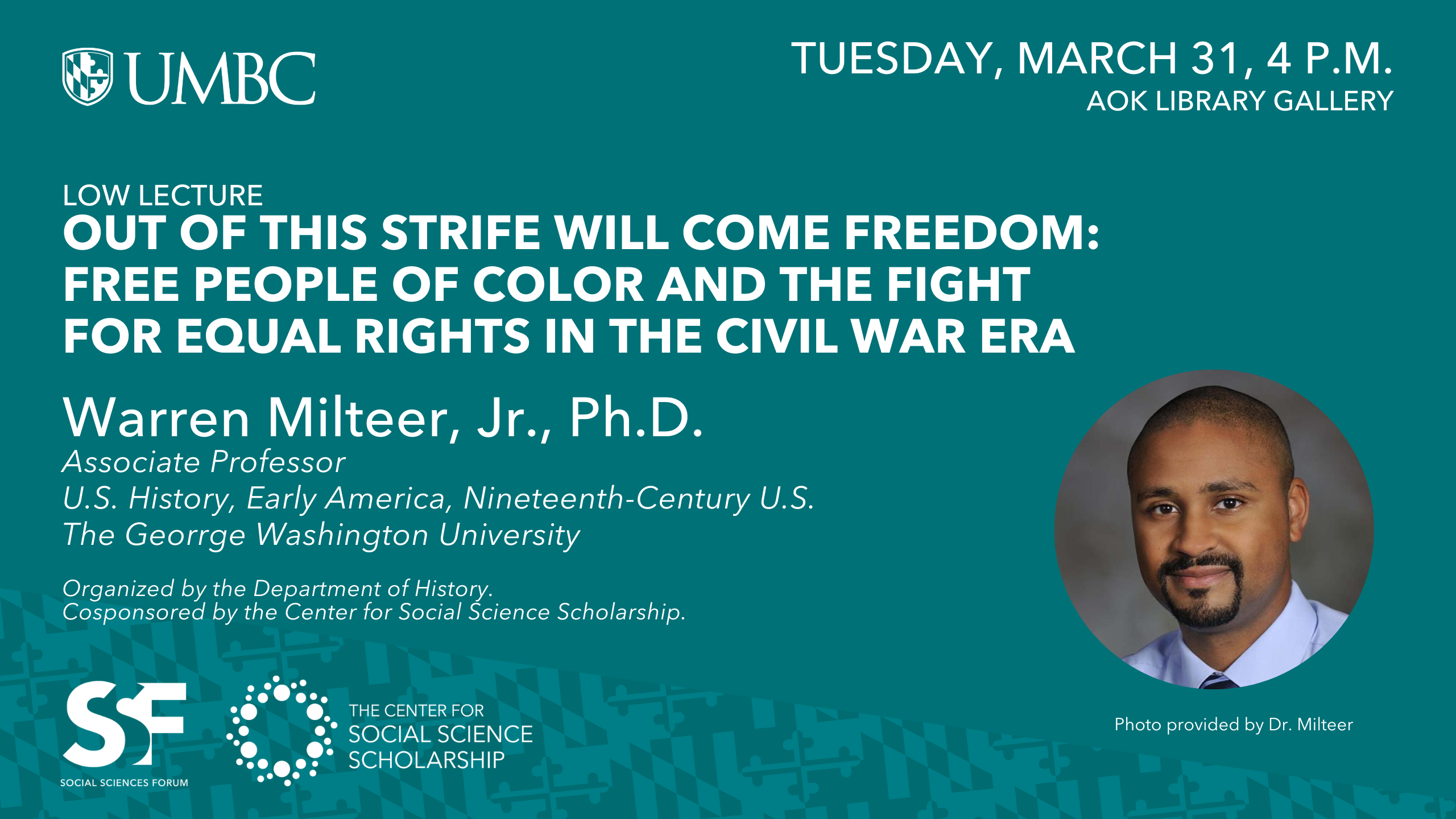 UMBC

TUESDAY, MARCH 31, 4 P.M.
AOK LIBRARY GALLERY

LOW LECTURE
OUT OF THIS STRIFE WILL COME FREEDOM: FREE PEOPLE OF COLOR AND THE FIGHT FOR EQUAL RIGHTS IN THE CIVIL WAR ERA

Warren Milteer, Jr., Ph.D.
Associate Professor
U.S. History, Early America, Nineteenth-Century U.S.
The Georrge Washington University

Organized by the Department of History.
Cosponsored by the Center for Social Science Scholarship.

SSF
SOCIAL SCIENCES FORUM

THE CENTER FOR
SOCIAL SCIENCE
SCHOLARSHIP

Photo provided by Dr. Milteer